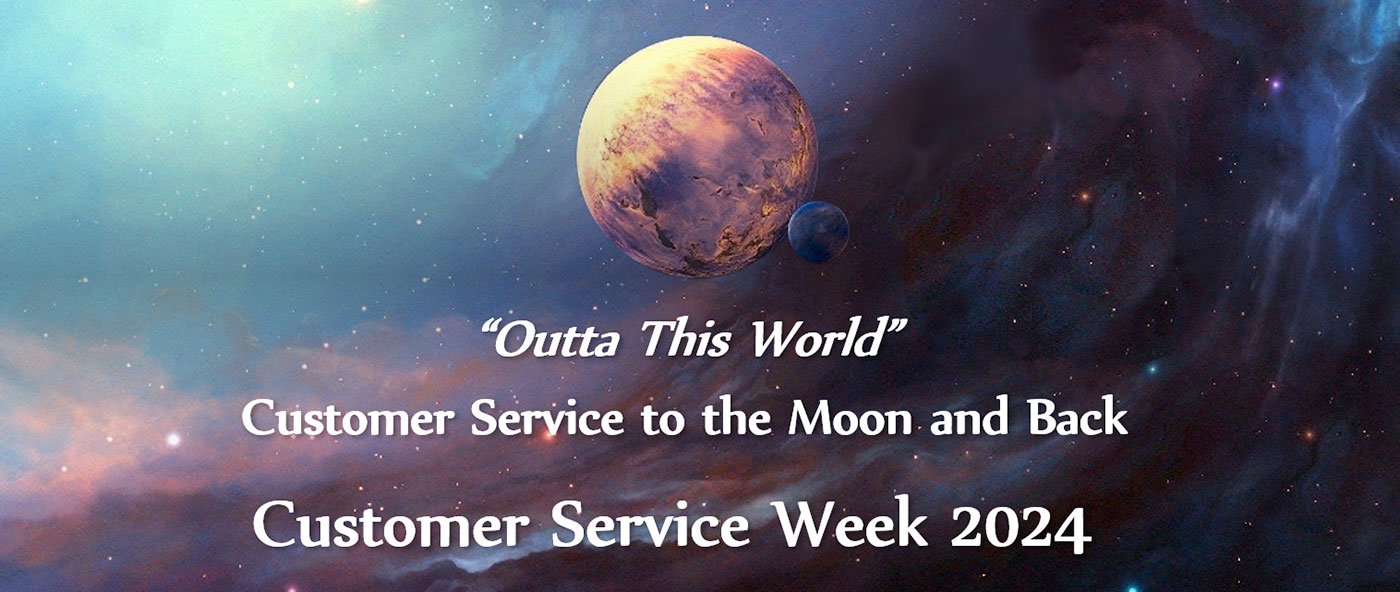 “Outta This World”

Customer Service to the Moon and Back

Customer Service Week 2024